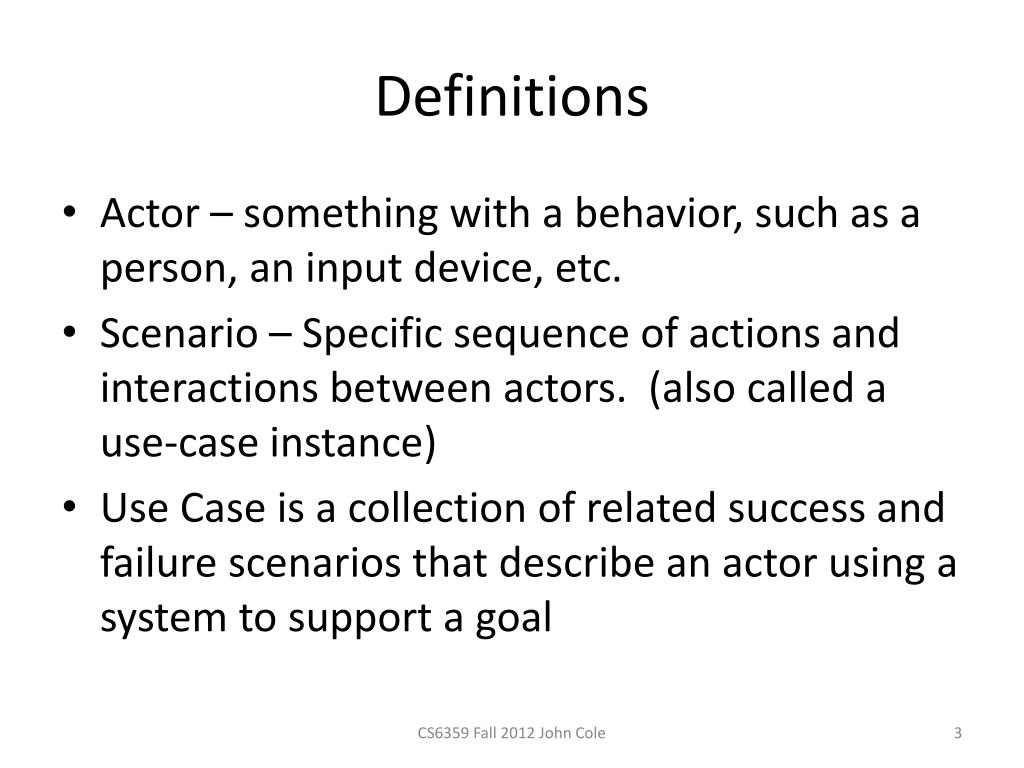 Definitions

• Actor – something with a behavior, such as a person, an input device, etc.
• Scenario – Specific sequence of actions and interactions between actors. (also called a use-case instance)
• Use Case is a collection of related success and failure scenarios that describe an actor using a system to support a goal

CS6359 Fall 2012 John Cole

3